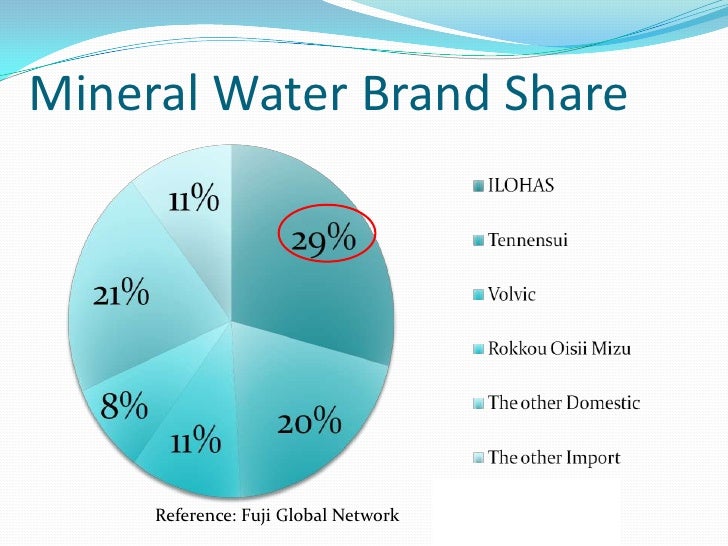 Mineral Water Brand Share

29%
20%
11%
8%
21%
11%

ILOHAS
Tennensui
Volvic
Rokkou Oisii Mizu
The other Domestic
The other Import

Reference: Fuji Global Network